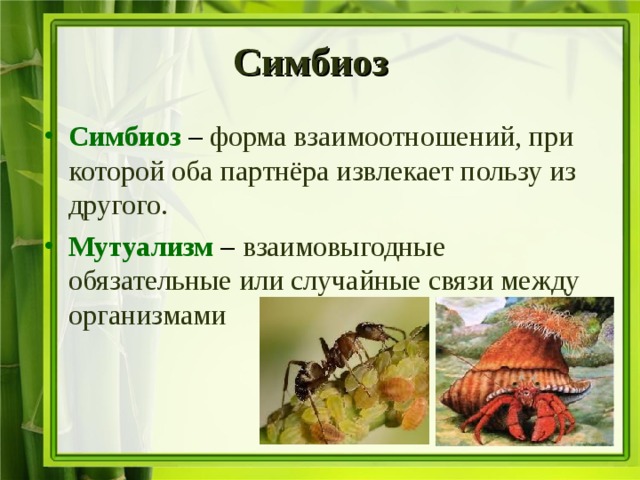 Симбиоз

• Симбиоз – форма взаимоотношений, при которой оба партнёра извлекает пользу из другого.

• Мутуализм – взаимовыгодные обязательные или случайные связи между организмами